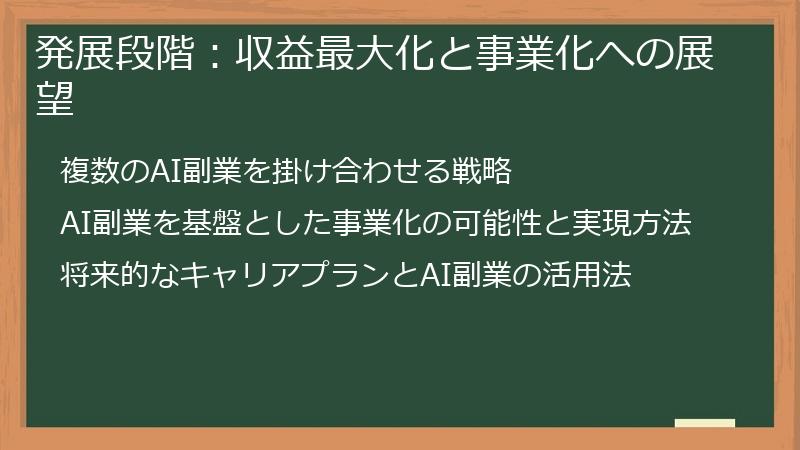 発展段階：収益最大化と事業化への展望

複数のAI副業を掛け合わせる戦略

AI副業を基盤とした事業化の可能性と実現方法

将来的なキャリアプランとAI副業の活用法